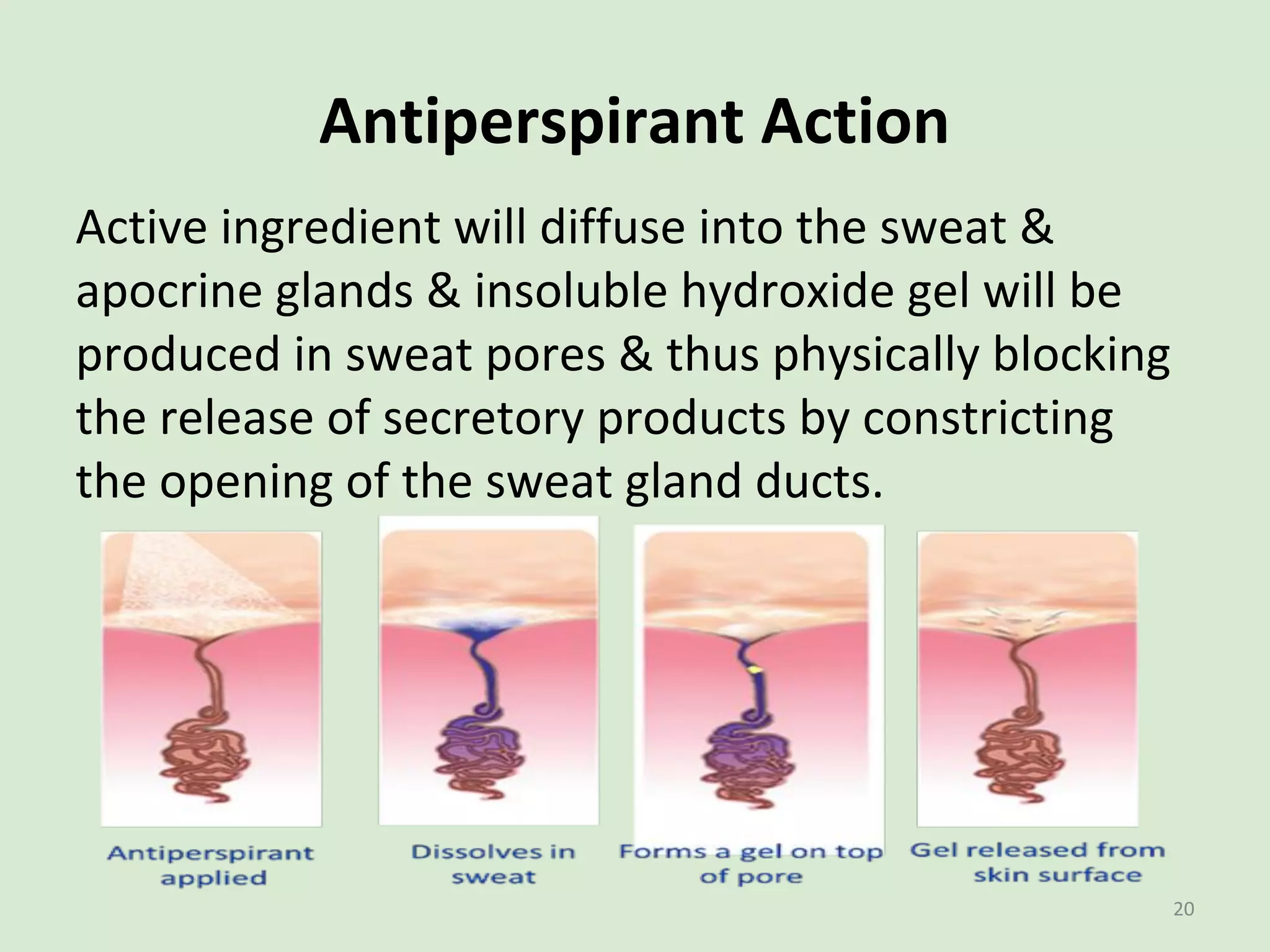 Antiperspirant Action

Active ingredient will diffuse into the sweat & apocrine glands & insoluble hydroxide gel will be produced in sweat pores & thus physically blocking the release of secretory products by constricting the opening of the sweat gland ducts.

Antiperspirant applied

Dissolves in sweat

Forms a gel on top of pore

Gel released from skin surface

20